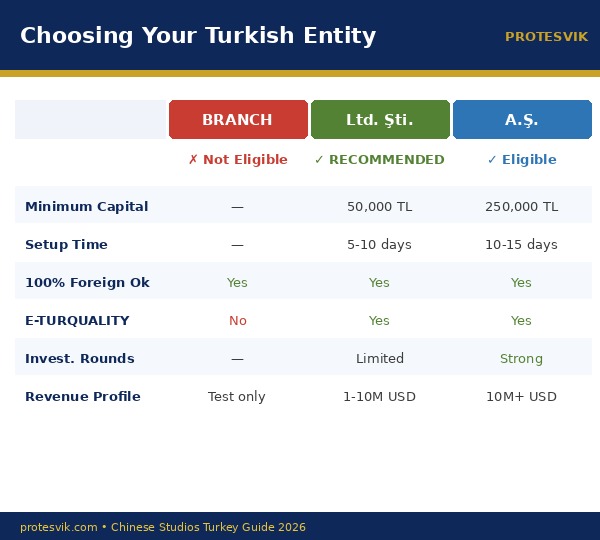 Choosing Your Turkish Entity

PROTESVIK

| | BRANCH | Ltd. Şti. | A.Ş. |
|---|---|---|---|
| | ✗ Not Eligible | ✓ RECOMMENDED | ✓ Eligible |
| Minimum Capital | — | 50,000 TL | 250,000 TL |
| Setup Time | — | 5-10 days | 10-15 days |
| 100% Foreign Ok | Yes | Yes | Yes |
| E-TURQUALITY | No | Yes | Yes |
| Invest. Rounds | — | Limited | Strong |
| Revenue Profile | Test only | 1-10M USD | 10M+ USD |

protesvik.com • Chinese Studios Turkey Guide 2026